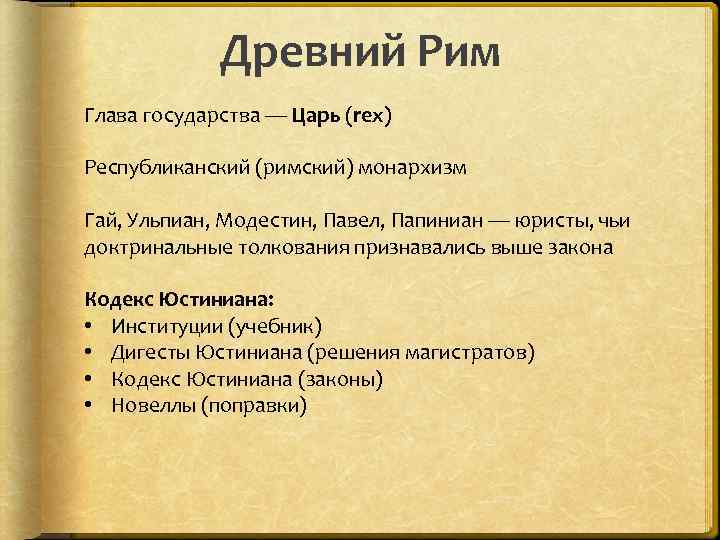 Древний Рим

Глава государства — Царь (rex)

Республиканский (римский) монархизм

Гай, Ульпиан, Модестин, Павел, Папиниан — юристы, чьи доктринальные толкования признавались выше закона

Кодекс Юстиниана:
• Институции (учебник)
• Дигесты Юстиниана (решения магистратов)
• Кодекс Юстиниана (законы)
• Новеллы (поправки)